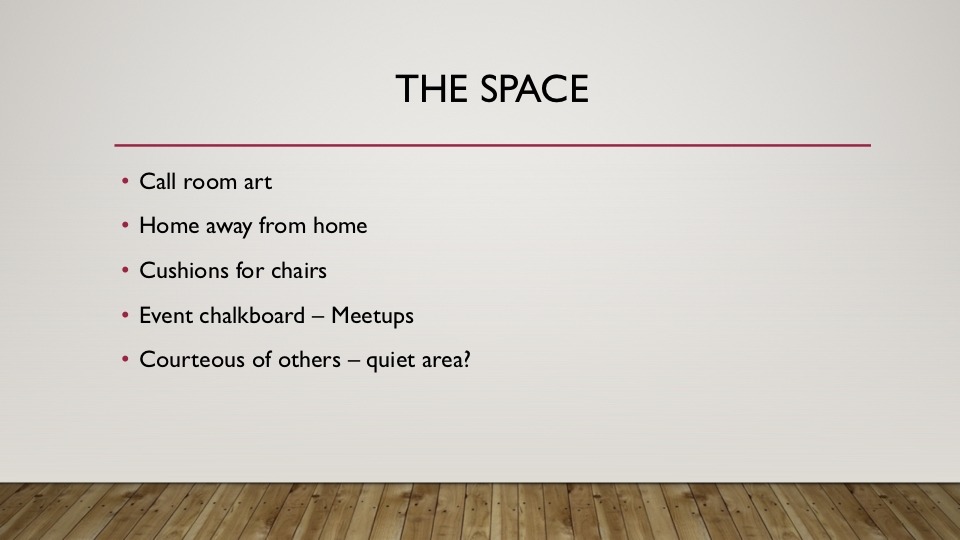 THE SPACE

• Call room art
• Home away from home
• Cushions for chairs
• Event chalkboard – Meetups
• Courteous of others – quiet area?